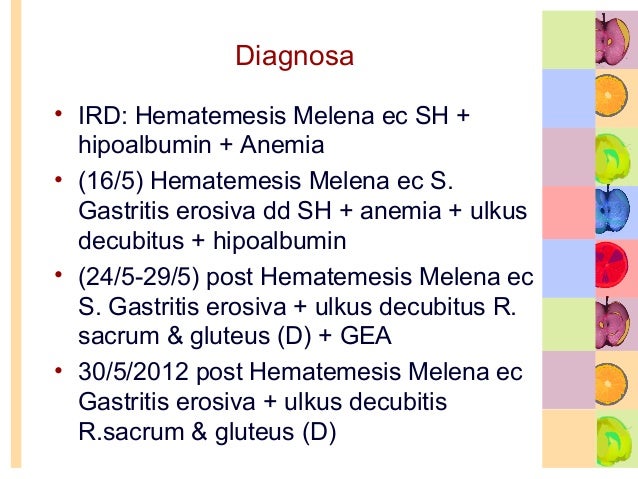 Diagnosa

• IRD: Hematemesis Melena ec SH + hipoalbumin + Anemia
• (16/5) Hematemesis Melena ec S. Gastritis erosiva dd SH + anemia + ulkus decubitus + hipoalbumin
• (24/5-29/5) post Hematemesis Melena ec S. Gastritis erosiva + ulkus decubitus R. sacrum & gluteus (D) + GEA
• 30/5/2012 post Hematemesis Melena ec Gastritis erosiva + ulkus decubitis R.sacrum & gluteus (D)